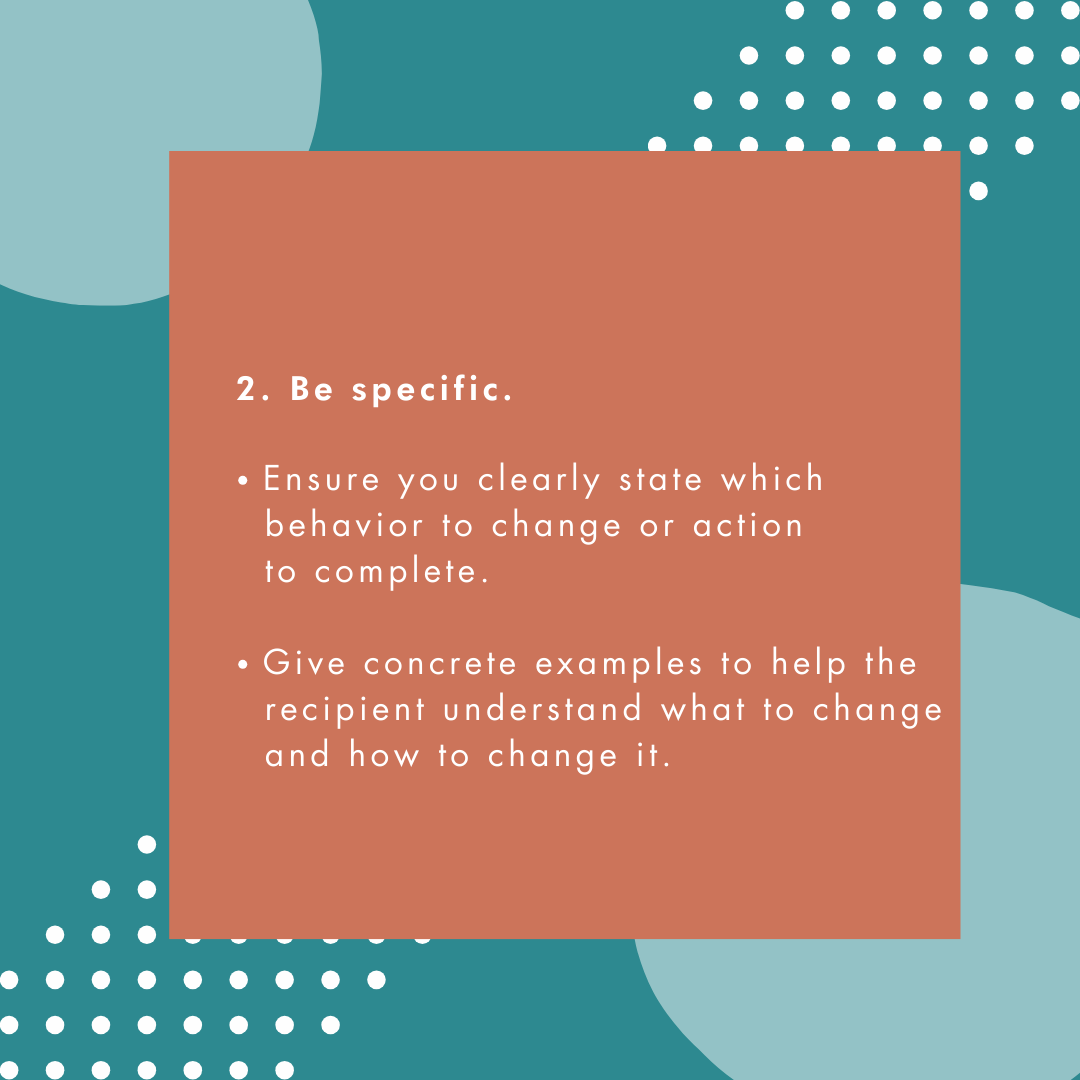 2. Be specific.

• Ensure you clearly state which behavior to change or action to complete.

• Give concrete examples to help the recipient understand what to change and how to change it.